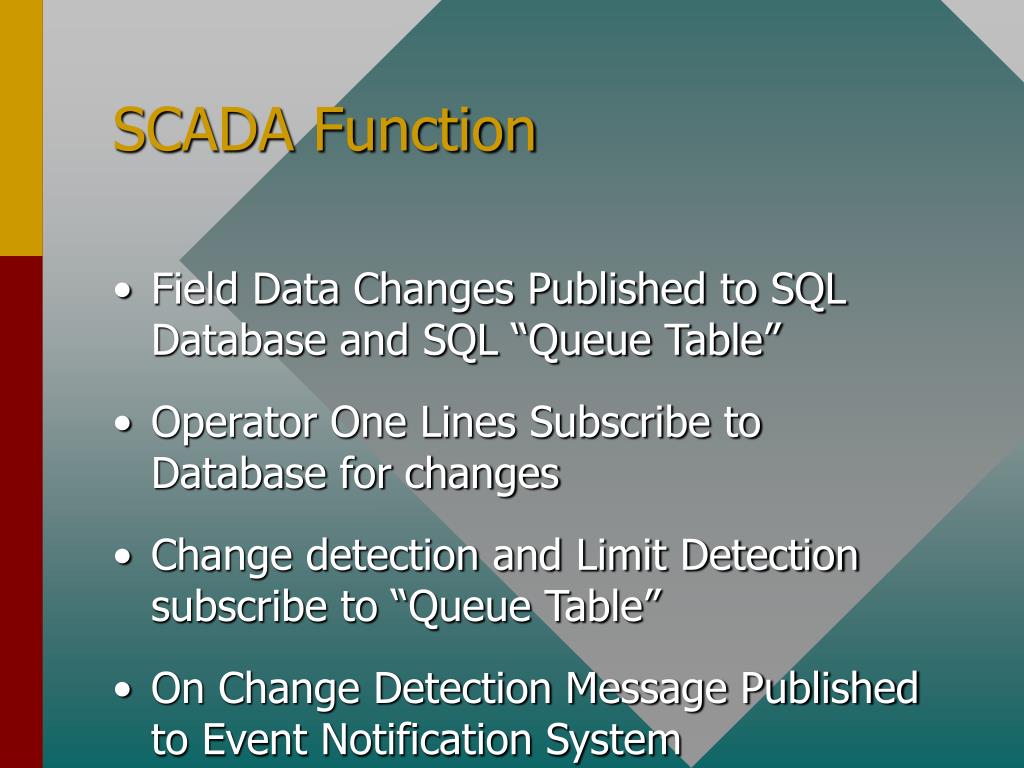 SCADA Function

• Field Data Changes Published to SQL Database and SQL “Queue Table”

• Operator One Lines Subscribe to Database for changes

• Change detection and Limit Detection subscribe to “Queue Table”

• On Change Detection Message Published to Event Notification System